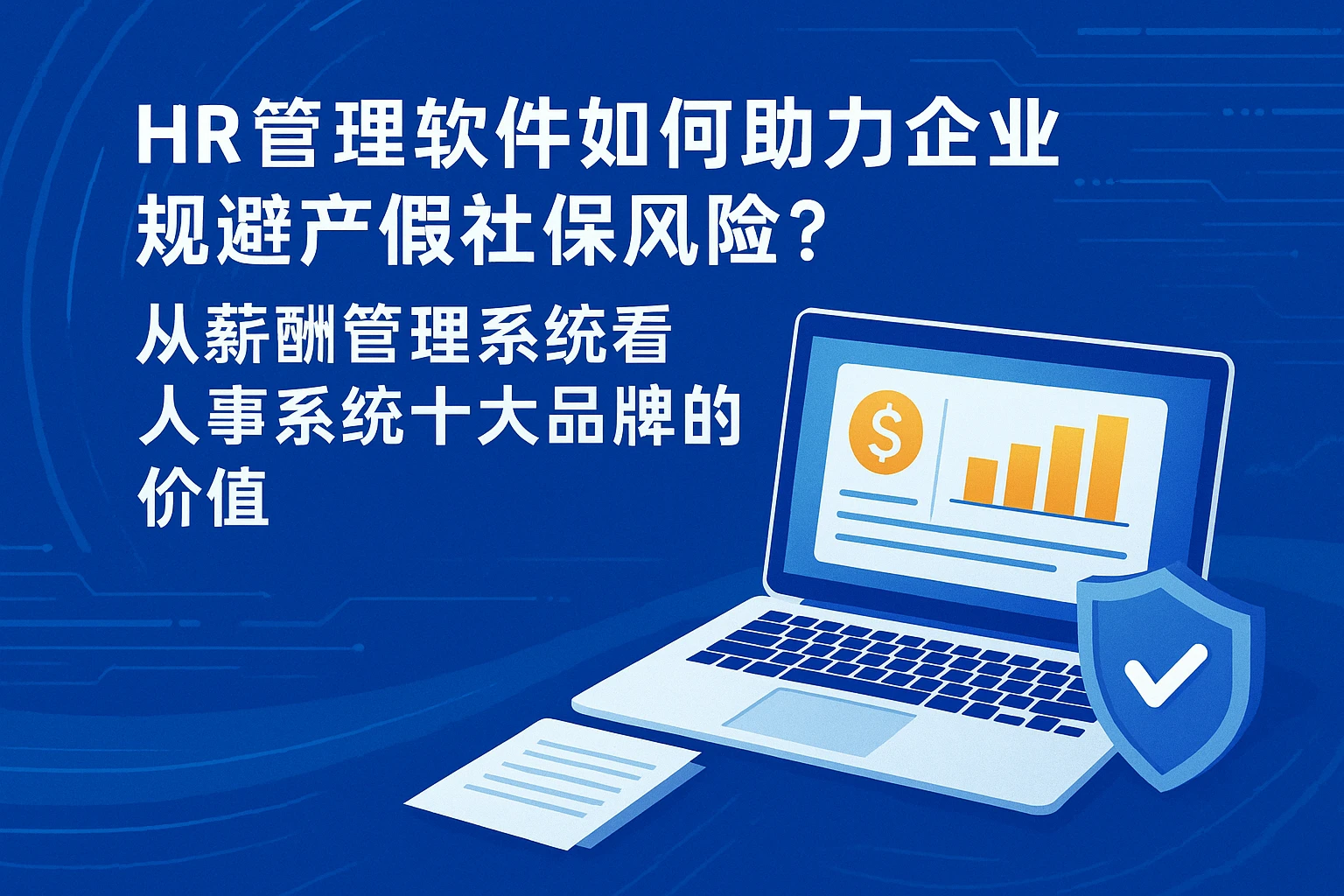 HR管理软件如何助力企业规避产假社保风险？

从薪酬管理系统看人事系统十大品牌的价值

$